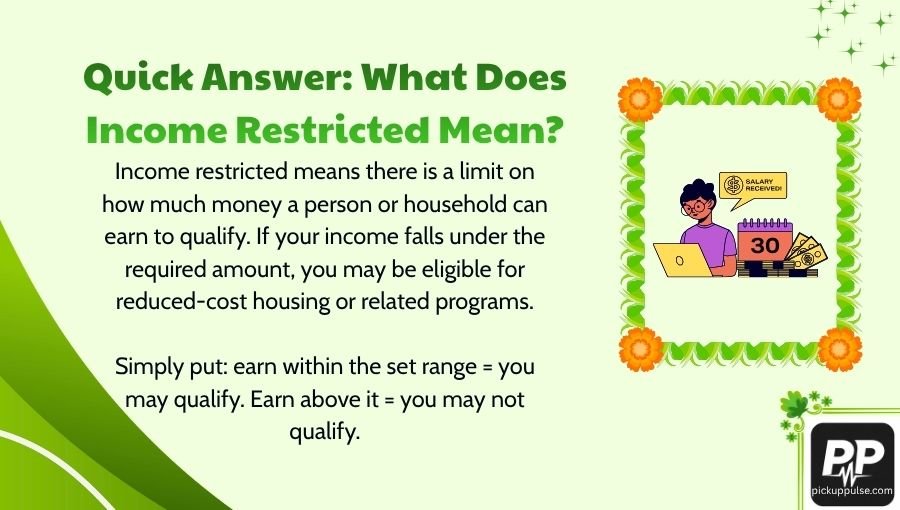 Quick Answer: What Does Income Restricted Mean?

Income restricted means there is a limit on how much money a person or household can earn to qualify. If your income falls under the required amount, you may be eligible for reduced-cost housing or related programs.

Simply put: earn within the set range = you may qualify. Earn above it = you may not qualify.

SALARY RECEIVED!

30

PP

pickuppulse.com